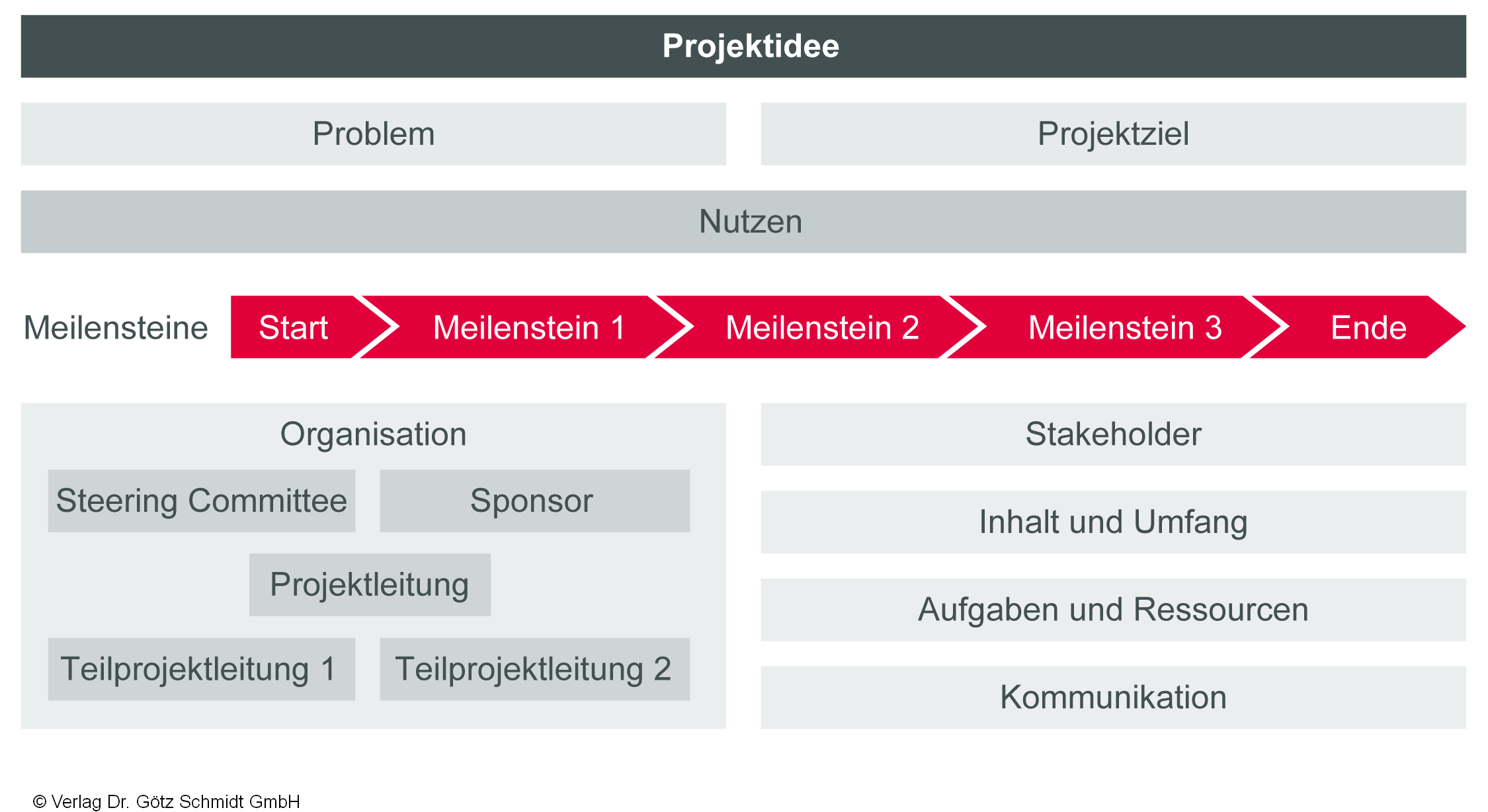 Projektidee

Problem

Projektziel

Nutzen

Meilensteine

Start

Meilenstein 1

Meilenstein 2

Meilenstein 3

Ende

Organisation

Steering Committee

Sponsor

Projektleitung

Teilprojektleitung 1

Teilprojektleitung 2

Stakeholder

Inhalt und Umfang

Aufgaben und Ressourcen

Kommunikation

© Verlag Dr. Götz Schmidt GmbH